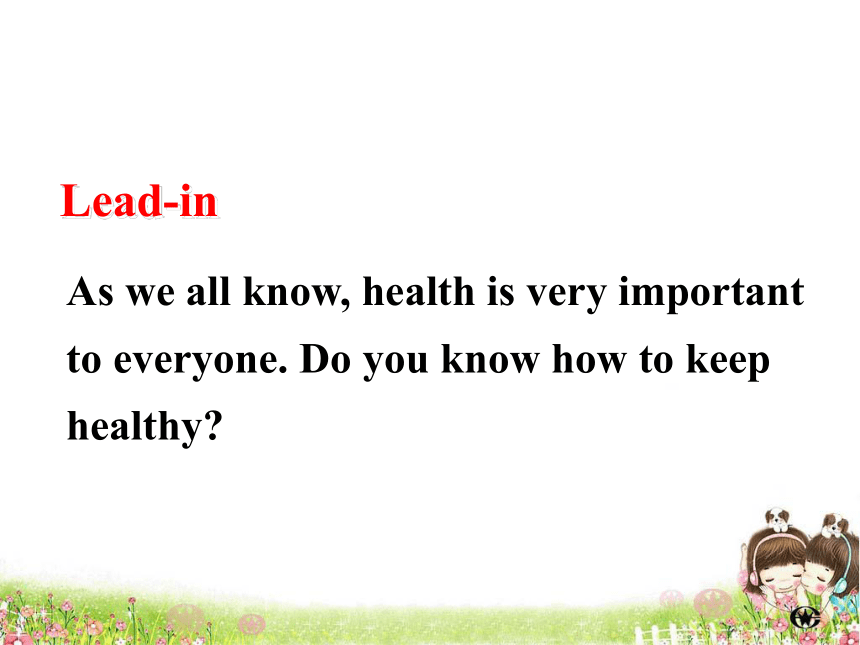 Lead-in

As we all know, health is very important to everyone. Do you know how to keep healthy?